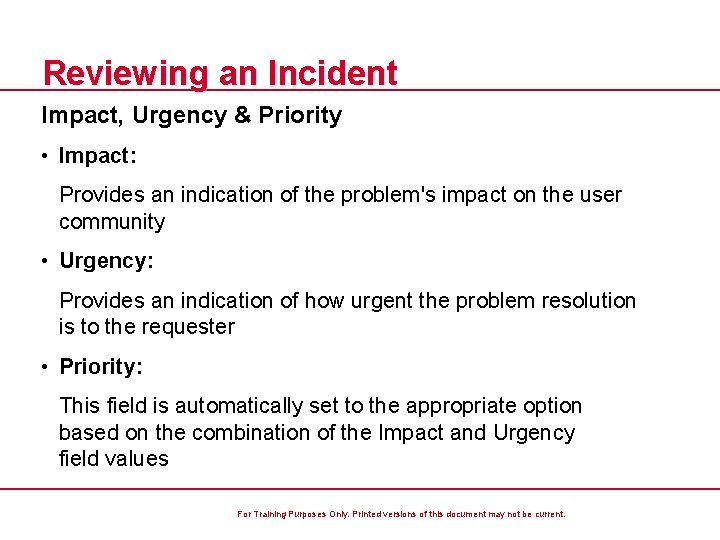 Reviewing an Incident

Impact, Urgency & Priority

• Impact:

Provides an indication of the problem's impact on the user community

• Urgency:

Provides an indication of how urgent the problem resolution is to the requester

• Priority:

This field is automatically set to the appropriate option based on the combination of the Impact and Urgency field values

For Training Purposes Only. Printed versions of this document may not be current.